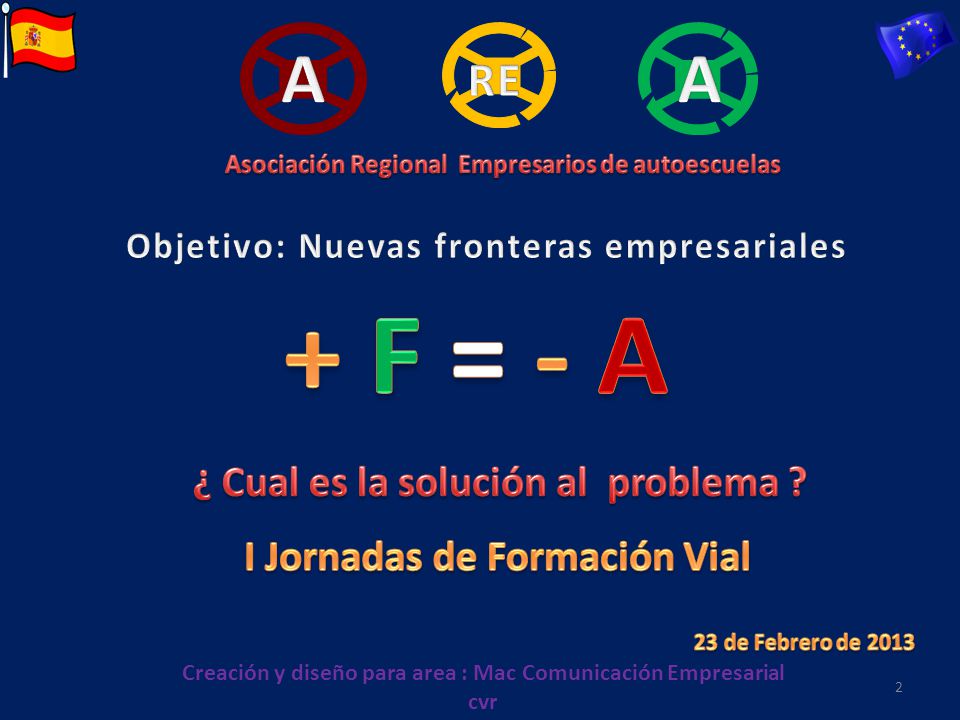 A RE A

Asociación Regional Empresarios de autoescuelas

Objetivo: Nuevas fronteras empresariales

+ F = - A

¿ Cual es la solución al problema ?

I Jornadas de Formación Vial

23 de Febrero de 2013

Creación y diseño para area : Mac Comunicación Empresarial cvr

2